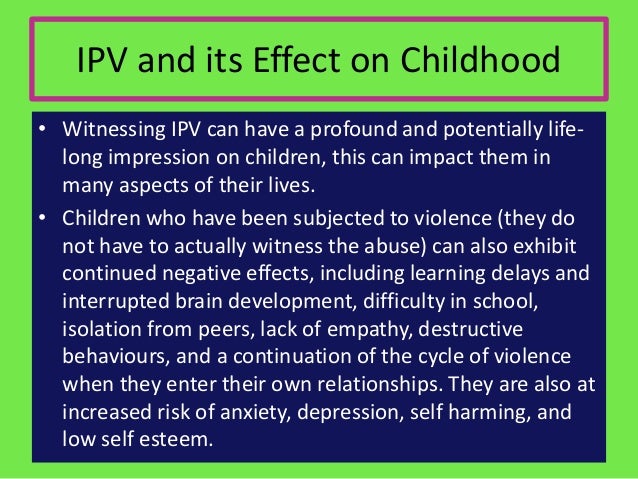 IPV and its Effect on Childhood

• Witnessing IPV can have a profound and potentially life-long impression on children, this can impact them in many aspects of their lives.

• Children who have been subjected to violence (they do not have to actually witness the abuse) can also exhibit continued negative effects, including learning delays and interrupted brain development, difficulty in school, isolation from peers, lack of empathy, destructive behaviours, and a continuation of the cycle of violence when they enter their own relationships. They are also at increased risk of anxiety, depression, self harming, and low self esteem.